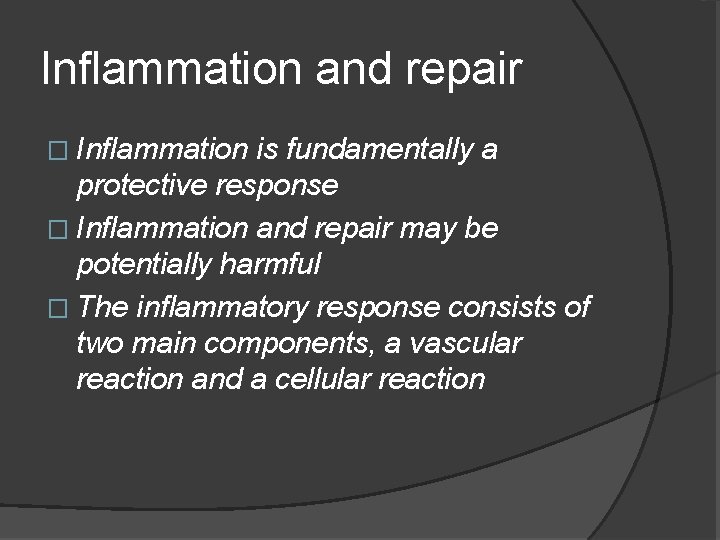 Inflammation and repair

□ Inflammation is fundamentally a protective response
□ Inflammation and repair may be potentially harmful
□ The inflammatory response consists of two main components, a vascular reaction and a cellular reaction